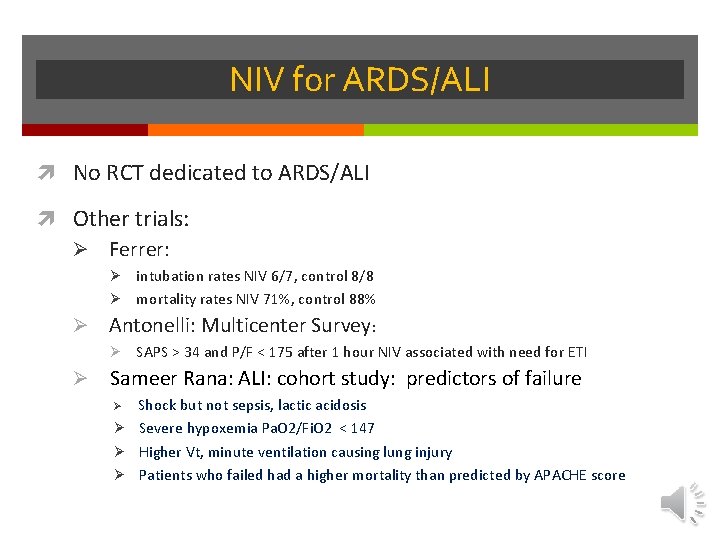 NIV for ARDS/ALI

No RCT dedicated to ARDS/ALI

Other trials:

Ferrer:

intubation rates NIV 6/7, control 8/8

mortality rates NIV 71%, control 88%

Antonelli: Multicenter Survey:

SAPS > 34 and P/F < 175 after 1 hour NIV associated with need for ETI

Sameer Rana: ALI: cohort study: predictors of failure

Shock but not sepsis, lactic acidosis

Severe hypoxemia PaO2/FiO2 < 147

Higher Vt, minute ventilation causing lung injury

Patients who failed had a higher mortality than predicted by APACHE score